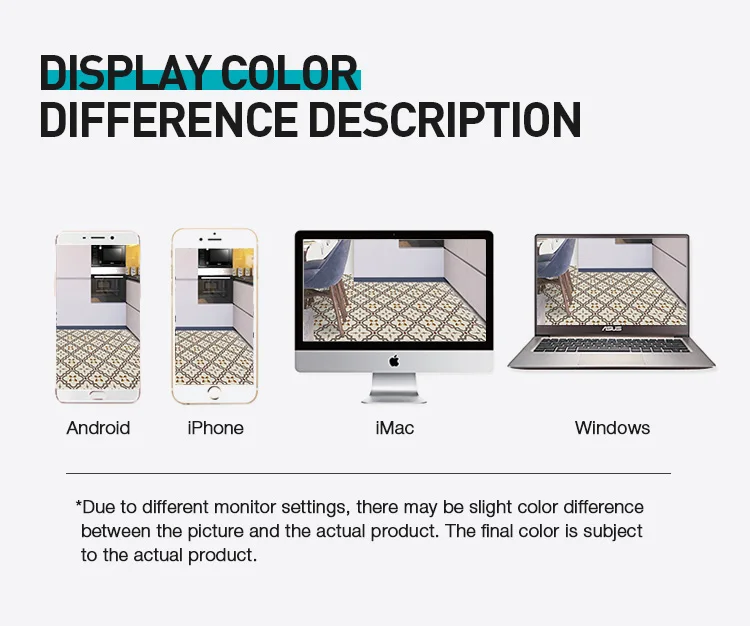 DISPLAY COLOR
DIFFERENCE DESCRIPTION

ASUS

Android iPhone iMac Windows

*Due to different monitor settings, there may be slight color difference between the picture and the actual product. The final color is subject to the actual product.